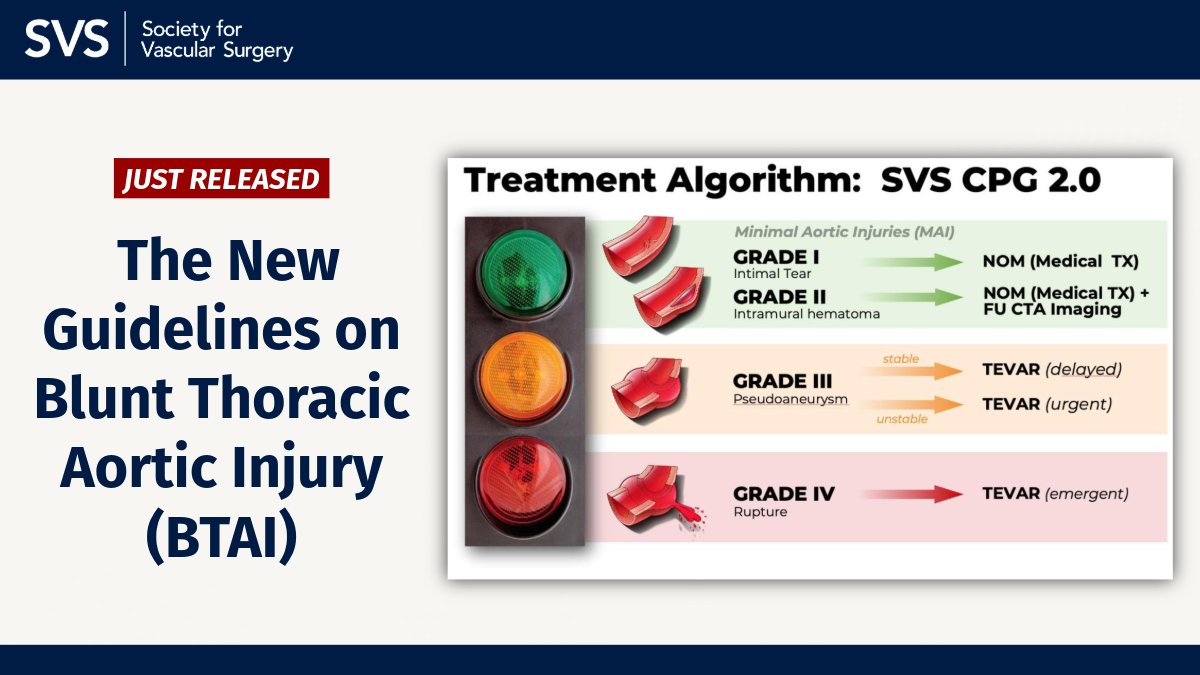 SVS | Society for Vascular Surgery

JUST RELEASED

The New Guidelines on Blunt Thoracic Aortic Injury (BTAI)

Treatment Algorithm: SVS CPG 2.0

Minimal Aortic Injuries (MAI)

GRADE I
Intimal Tear
NOM (Medical TX)

GRADE II
Intramural hematoma
NOM (Medical TX) + FU CTA Imaging

GRADE III
Pseudoaneurysm
stable
TEVAR (delayed)
unstable
TEVAR (urgent)

GRADE IV
Rupture
TEVAR (emergent)